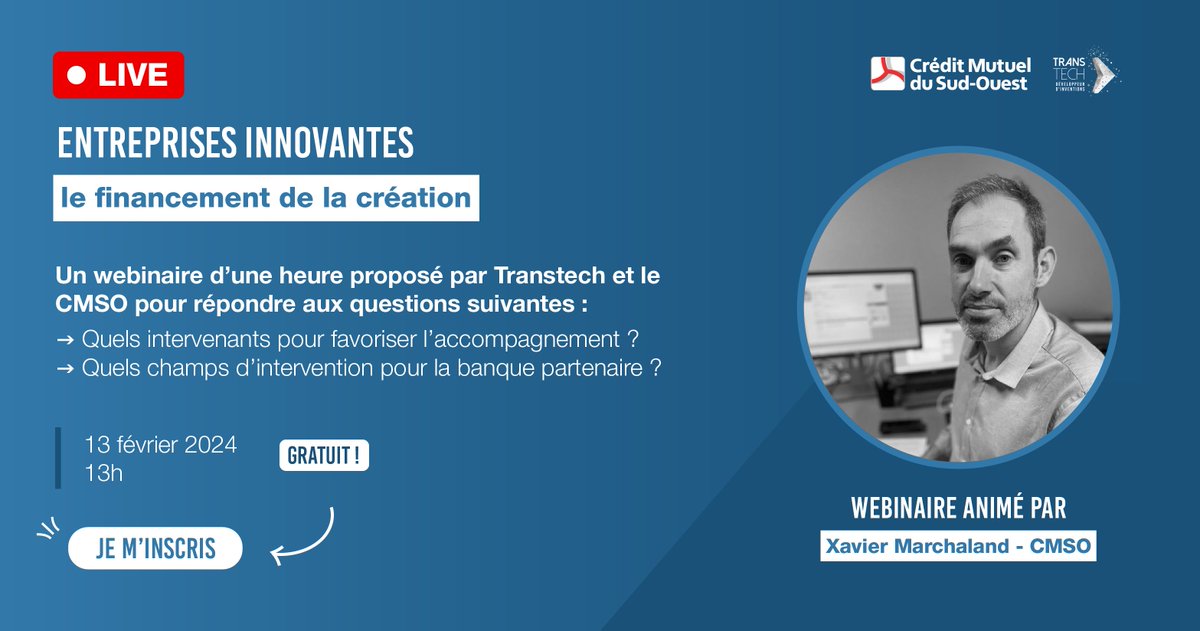 LIVE

Crédit Mutuel du Sud-Ouest

TRANS TECH DÉVELOPPEUR D'INVENTIONS

ENTREPRISES INNOVANTES

le financement de la création

Un webinaire d'une heure proposé par Transtech et le CMSO pour répondre aux questions suivantes :

→ Quels intervenants pour favoriser l'accompagnement ?
→ Quels champs d'intervention pour la banque partenaire ?

13 février 2024
13h

GRATUIT !

JE M'INSCRIS

WEBINAIRE ANIMÉ PAR

Xavier Marchaland - CMSO